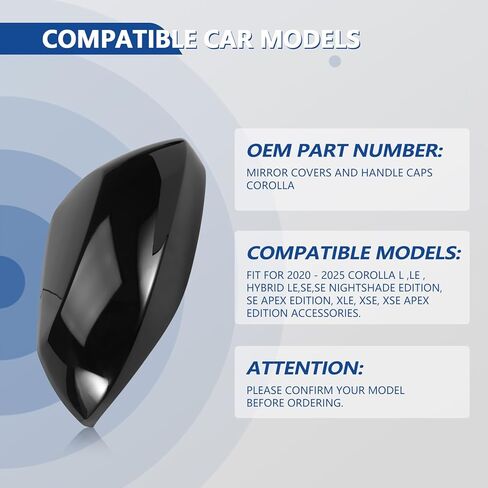 COMPATIBLE CAR MODELS

OEM PART NUMBER:
MIRROR COVERS AND HANDLE CAPS COROLLA

COMPATIBLE MODELS:
FIT FOR 2020 - 2025 COROLLA L ,LE , HYBRID LE,SE,SE NIGHTSHADE EDITION, SE APEX EDITION, XLE, XSE, XSE APEX EDITION ACCESSORIES.

ATTENTION:
PLEASE CONFIRM YOUR MODEL BEFORE ORDERING.